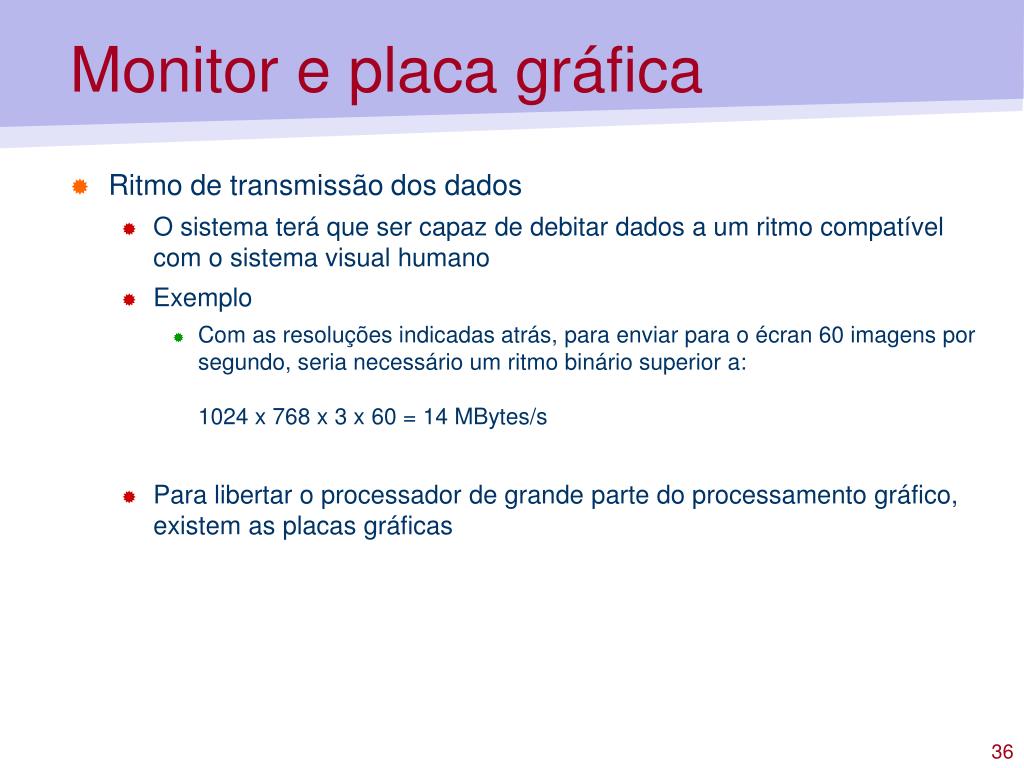 Monitor e placa gráfica

Ritmo de transmissão dos dados

O sistema terá que ser capaz de debitar dados a um ritmo compatível com o sistema visual humano

Exemplo

Com as resoluções indicadas atrás, para enviar para o écran 60 imagens por segundo, seria necessário um ritmo binário superior a:

1024 x 768 x 3 x 60 = 14 MBytes/s

Para libertar o processador de grande parte do processamento gráfico, existem as placas gráficas

36